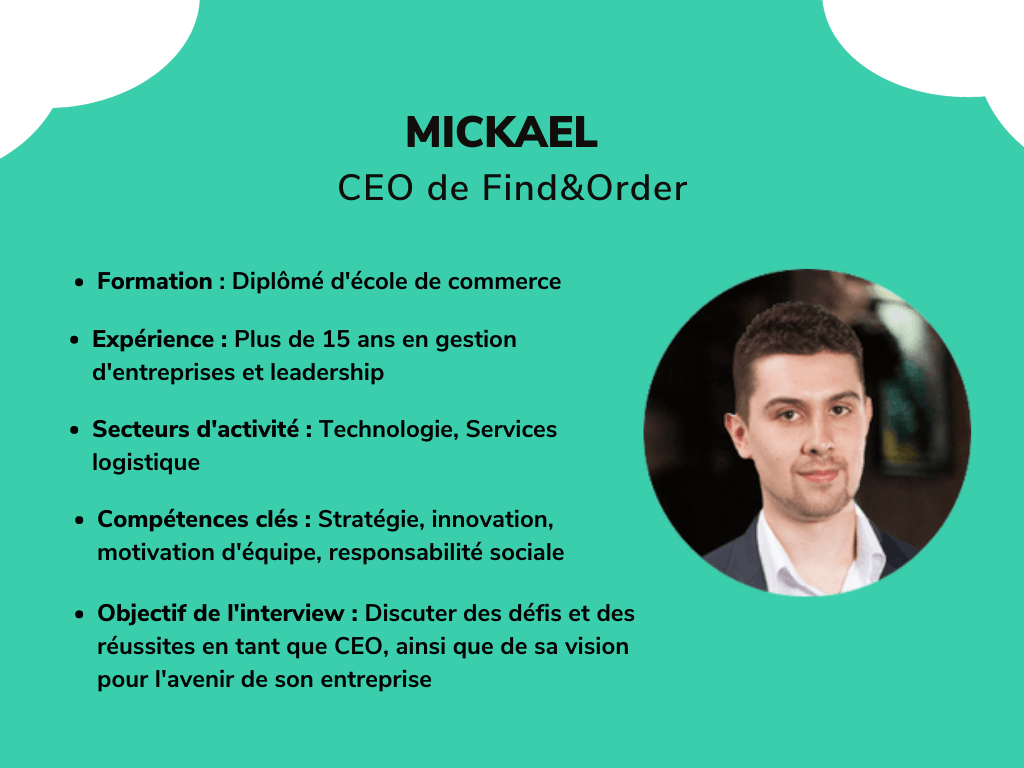 MICKAEL
CEO de Find&Order

- Formation : Diplômé d'école de commerce
- Expérience : Plus de 15 ans en gestion d'entreprises et leadership
- Secteurs d'activité : Technologie, Services logistique
- Compétences clés : Stratégie, innovation, motivation d'équipe, responsabilité sociale
- Objectif de l'interview : Discuter des défis et des réussites en tant que CEO, ainsi que de sa vision pour l'avenir de son entreprise